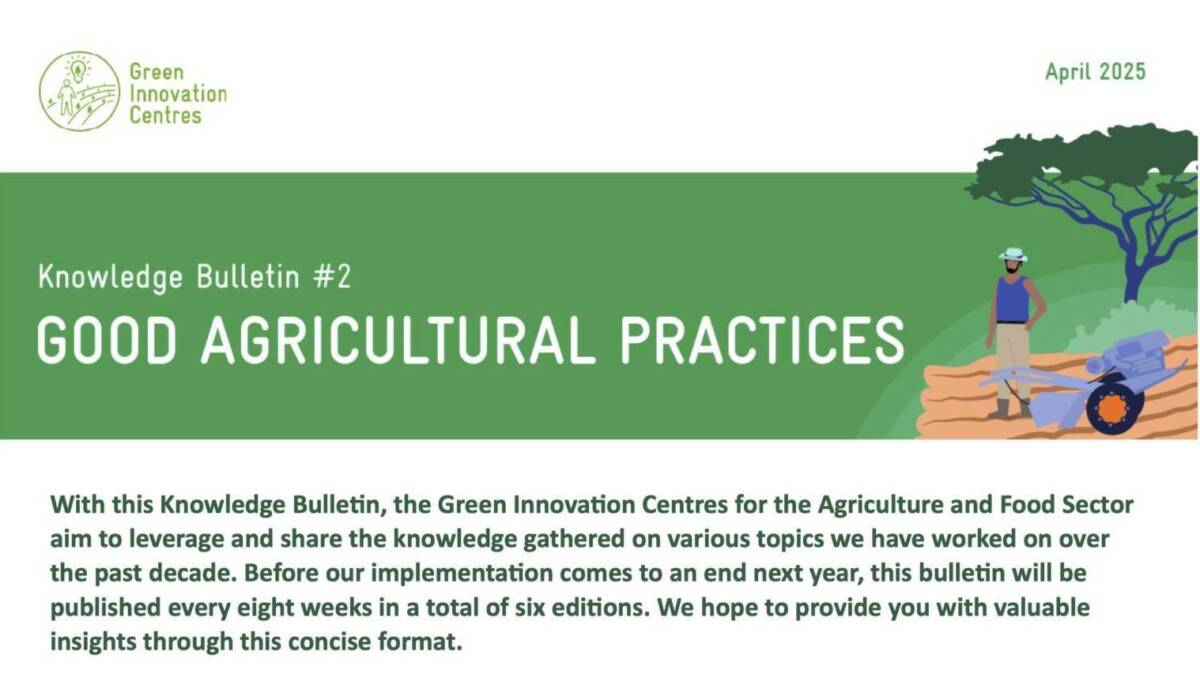 Green Innovation Centres

April 2025

Knowledge Bulletin #2

GOOD AGRICULTURAL PRACTICES

With this Knowledge Bulletin, the Green Innovation Centres for the Agriculture and Food Sector aim to leverage and share the knowledge gathered on various topics we have worked on over the past decade. Before our implementation comes to an end next year, this bulletin will be published every eight weeks in a total of six editions. We hope to provide you with valuable insights through this concise format.